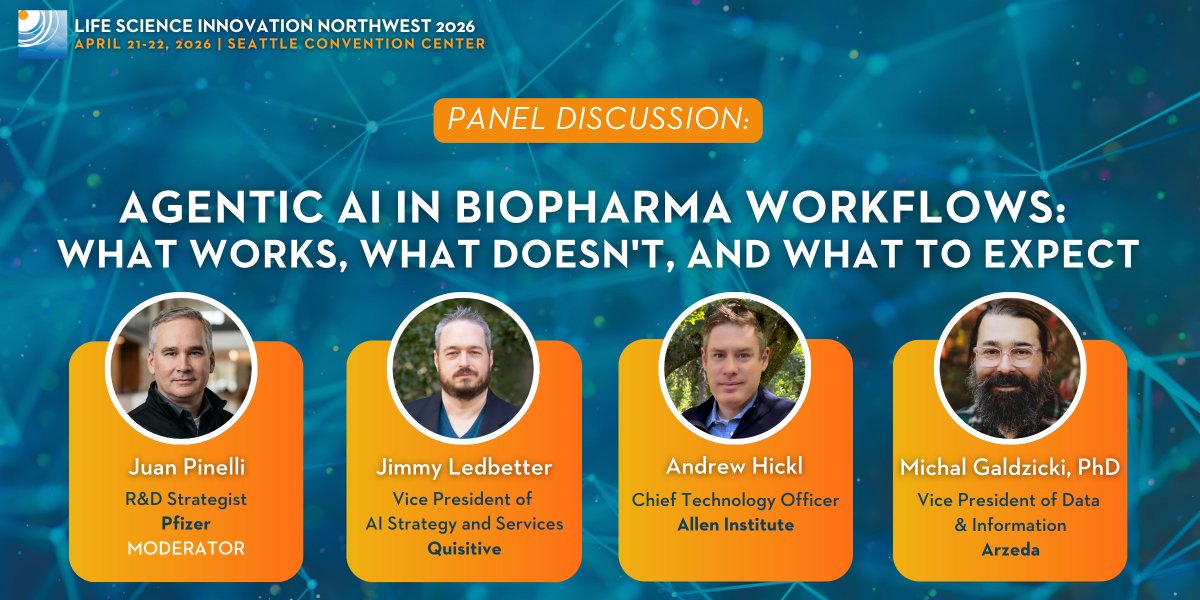 LIFE SCIENCE INNOVATION NORTHWEST 2026
APRIL 21-22, 2026 | SEATTLE CONVENTION CENTER

PANEL DISCUSSION:

AGENTIC AI IN BIOPHARMA WORKFLOWS: WHAT WORKS, WHAT DOESN'T, AND WHAT TO EXPECT

Juan Pinelli
R&D Strategist
Pfizer
MODERATOR

Jimmy Ledbetter
Vice President of AI Strategy and Services
Quisitive

Andrew Hickl
Chief Technology Officer
Allen Institute

Michal Galdzicki, PhD
Vice President of Data & Information
Arzeda